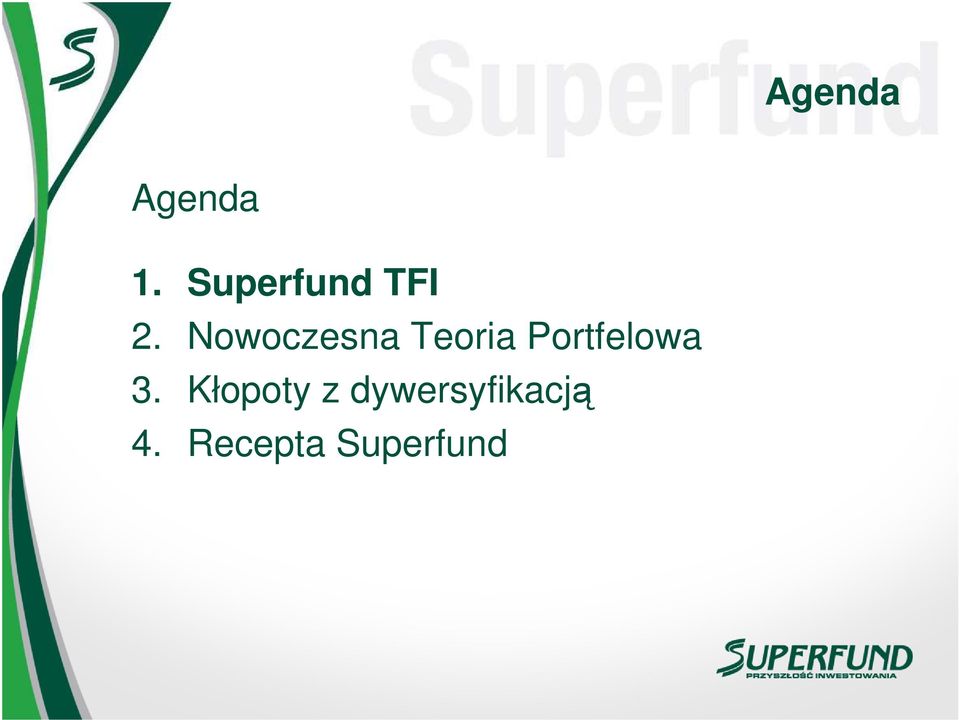 Superfund

Agenda

Agenda

1. Superfund TFI
2. Nowoczesna Teoria Portfelowa
3. Kłopoty z dywersyfikacją
4. Recepta Superfund

SUPERFUND
PRZYSZŁOŚĆ INWESTOWANIA